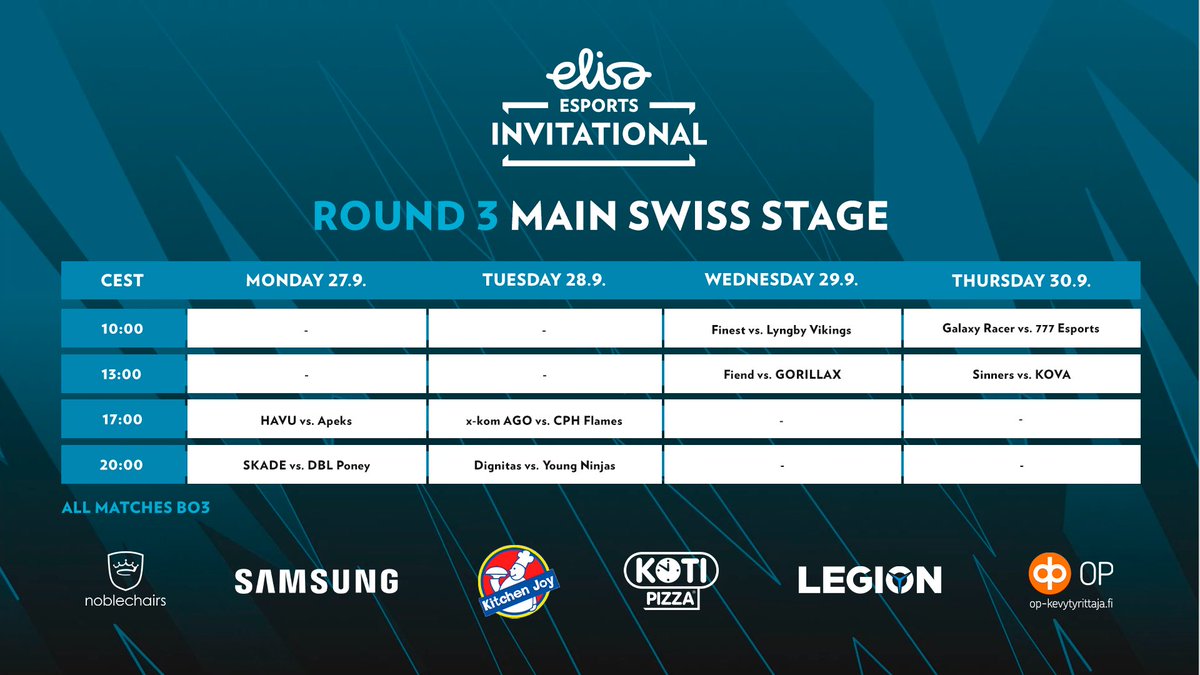 elisa
ESPORTS
INVITATIONAL

ROUND 3 MAIN SWISS STAGE

| CEST | MONDAY 27.9. | TUESDAY 28.9. | WEDNESDAY 29.9. | THURSDAY 30.9. |
|---|---|---|---|---|
| 10:00 | - | - | Finest vs. Lyngby Vikings | Galaxy Racer vs. 777 Esports |
| 13:00 | - | - | Fiend vs. GORILLAX | Sinners vs. KOVA |
| 17:00 | HAVU vs. Apeks | x-kom AGO vs. CPH Flames | - | - |
| 20:00 | SKADE vs. DBL Poney | Dignitas vs. Young Ninjas | - | - |

ALL MATCHES BO3

noblechairs
SAMSUNG
Kitchen Joy
KOTI PIZZA
LEGION
OP
op-kevytyrittaja.fi